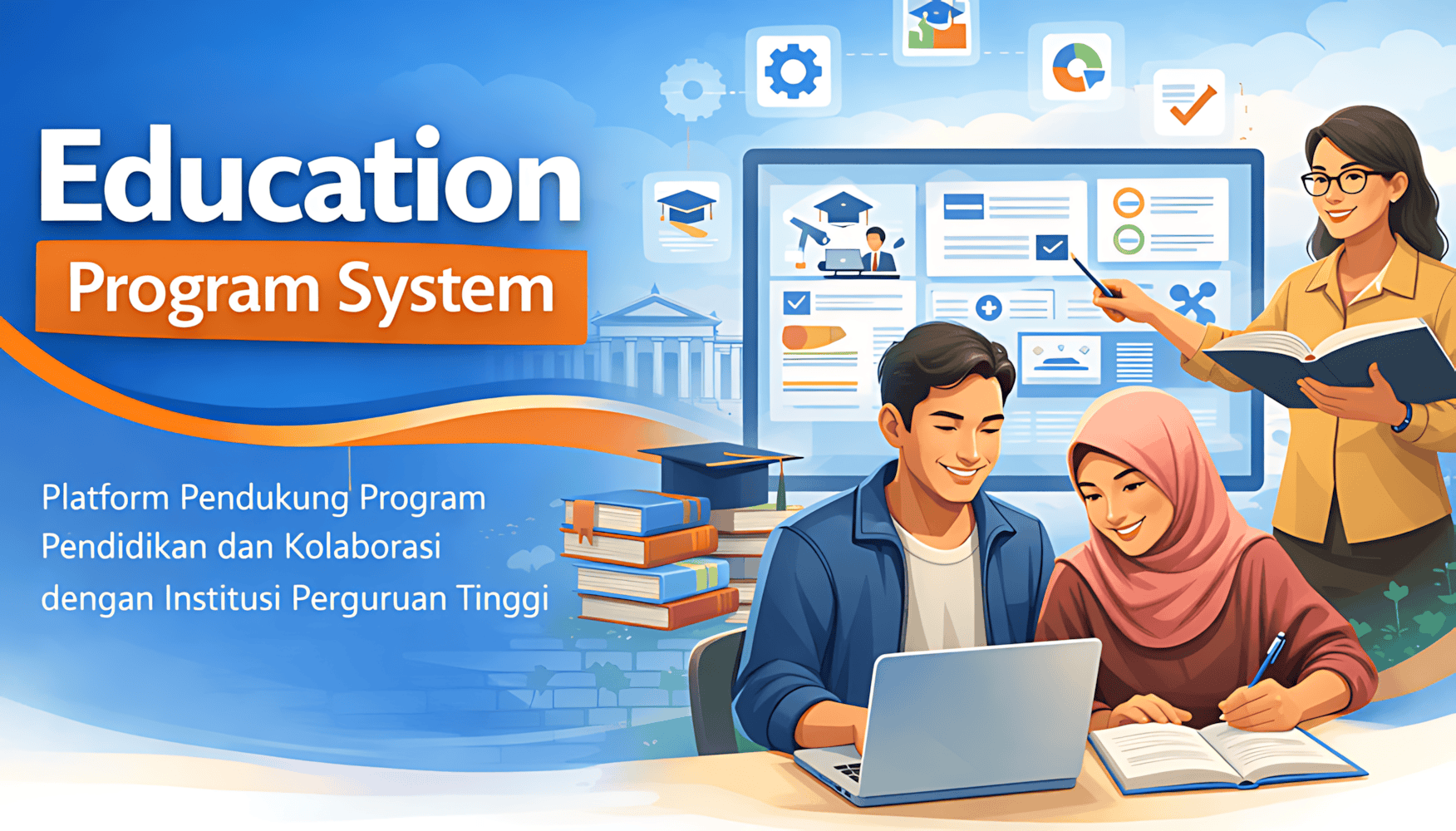 Education

Program System

Platform Pendukung Program Pendidikan dan Kolaborasi dengan Institusi Perguruan Tinggi